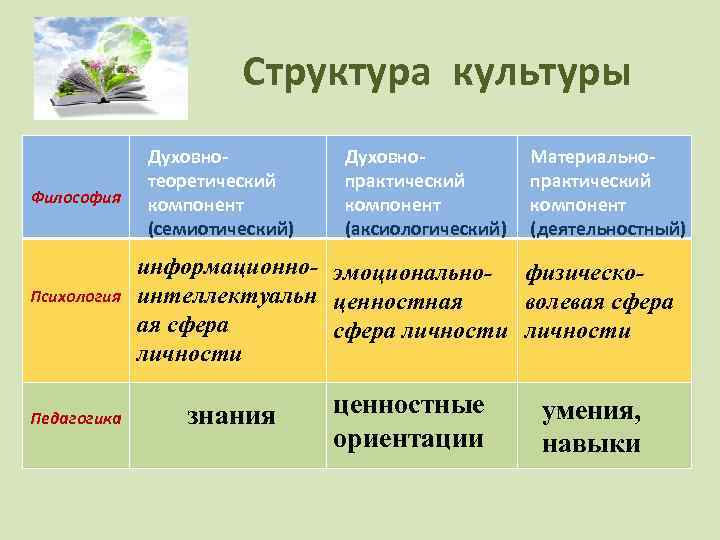 Структура культуры

| Философия | Духовно-теоретический компонент (семиотический) | Духовно-практический компонент (аксиологический) | Материально-практический компонент (деятельностный) |
|---|---|---|---|
| Психология | информационно-интеллектуальная сфера личности | эмоционально-ценностная сфера личности | физическо-волевая сфера личности |
| Педагогика | знания | ценностные ориентации | умения, навыки |